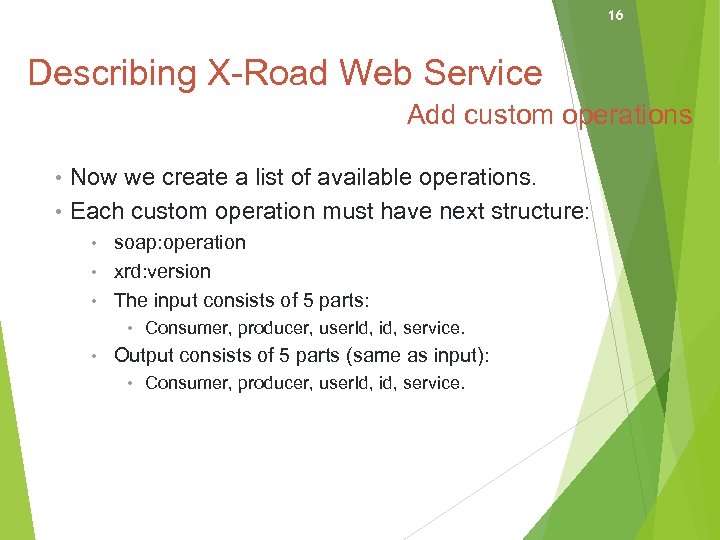 16

Describing X-Road Web Service

Add custom operations

• Now we create a list of available operations.
• Each custom operation must have next structure:
  • soap:operation
  • xrd:version
  • The input consists of 5 parts:
    • Consumer, producer, userId, id, service.
  • Output consists of 5 parts (same as input):
    • Consumer, producer, userId, id, service.